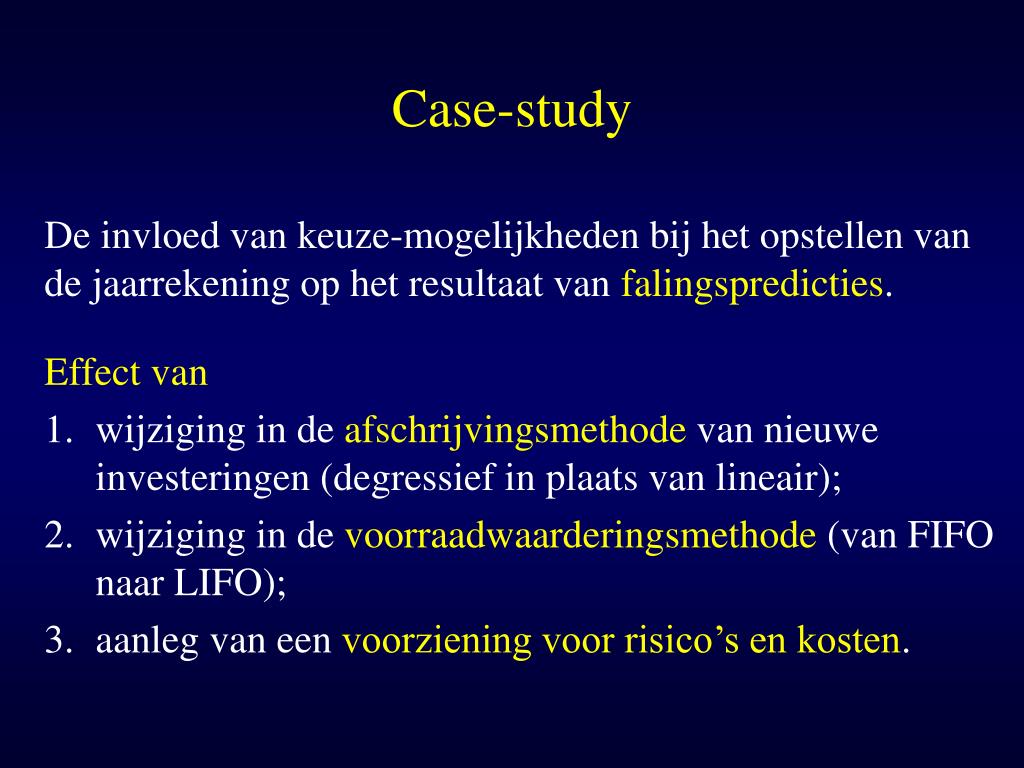 Case-study

De invloed van keuze-mogelijkheden bij het opstellen van de jaarrekening op het resultaat van falingspredicties.

Effect van

1. wijziging in de afschrijvingsmethode van nieuwe investeringen (degressief in plaats van lineair);
2. wijziging in de voorraadwaarderingsmethode (van FIFO naar LIFO);
3. aanleg van een voorziening voor risico’s en kosten.